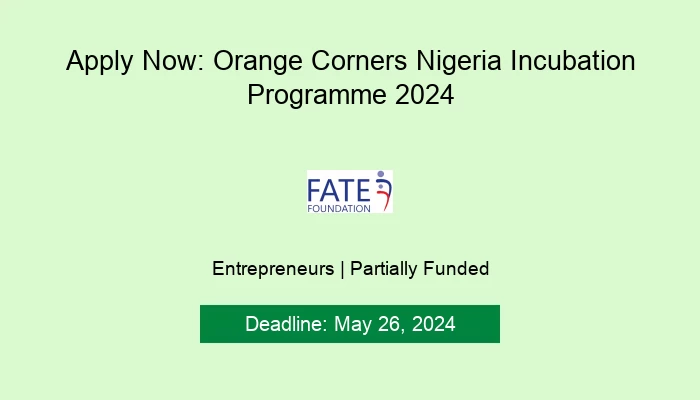 Apply Now: Orange Corners Nigeria Incubation Programme 2024

FATE
FOUNDATION

Entrepreneurs | Partially Funded

Deadline: May 26, 2024